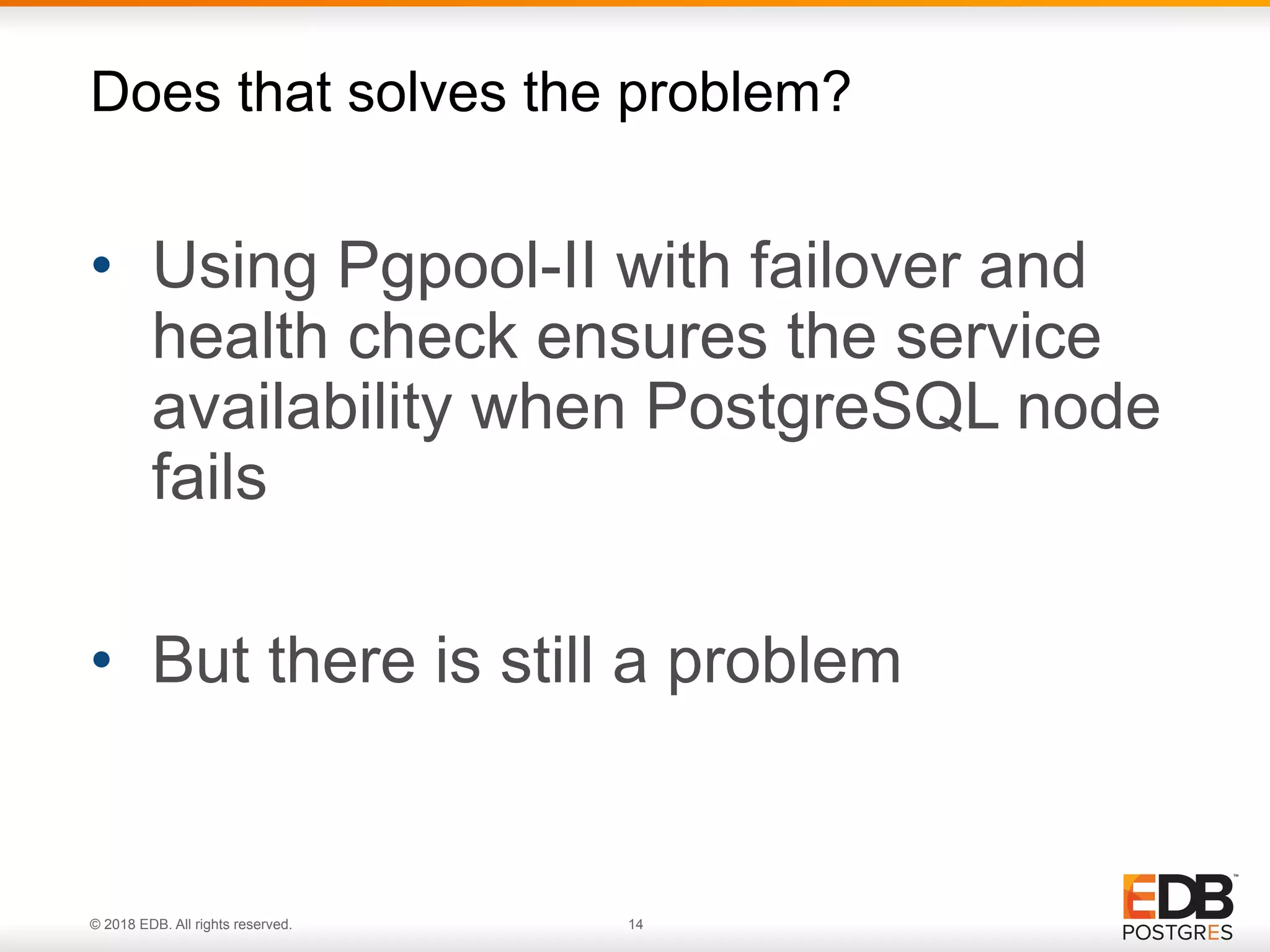 Does that solves the problem?

• Using Pgpool-II with failover and health check ensures the service availability when PostgreSQL node fails

• But there is still a problem

© 2018 EDB. All rights reserved.

14

EDB™
POSTGRES